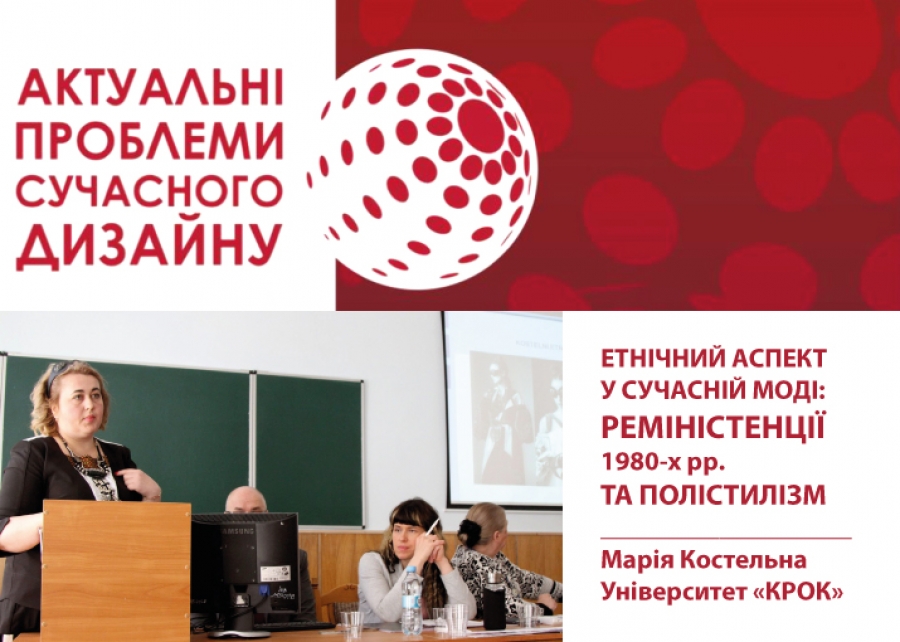 АКТУАЛЬНІ ПРОБЛЕМИ СУЧАСНОГО ДИЗАЙНУ

ЕТНІЧНИЙ АСПЕКТ У СУЧАСНІЙ МОДІ: РЕМІНІСТЕНЦІЇ 1980-х рр. ТА ПОЛІСТИЛІЗМ

Марія Костельна
Університет «КРОК»

SAMSUNG